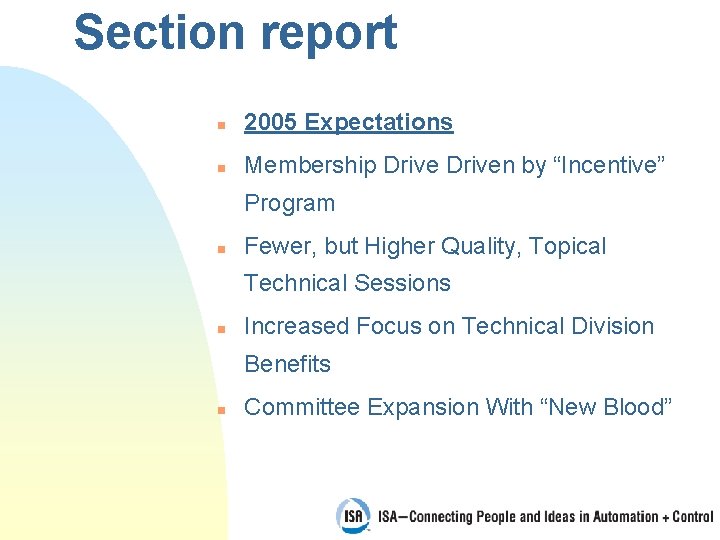 Section report

- 2005 Expectations
- Membership Drive Driven by “Incentive” Program
- Fewer, but Higher Quality, Topical Technical Sessions
- Increased Focus on Technical Division Benefits
- Committee Expansion With “New Blood”

ISA ISA—Connecting People and Ideas in Automation + Control